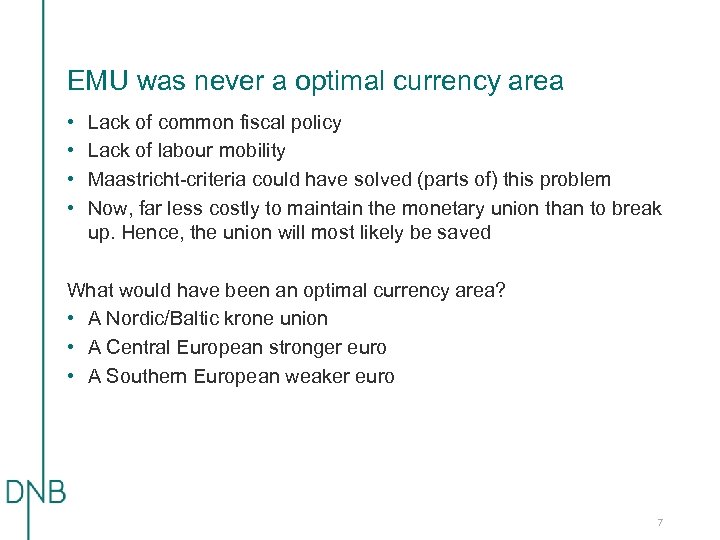 EMU was never a optimal currency area

• Lack of common fiscal policy
• Lack of labour mobility
• Maastricht-criteria could have solved (parts of) this problem
• Now, far less costly to maintain the monetary union than to break up. Hence, the union will most likely be saved

What would have been an optimal currency area?
• A Nordic/Baltic krone union
• A Central European stronger euro
• A Southern European weaker euro

DNB

7